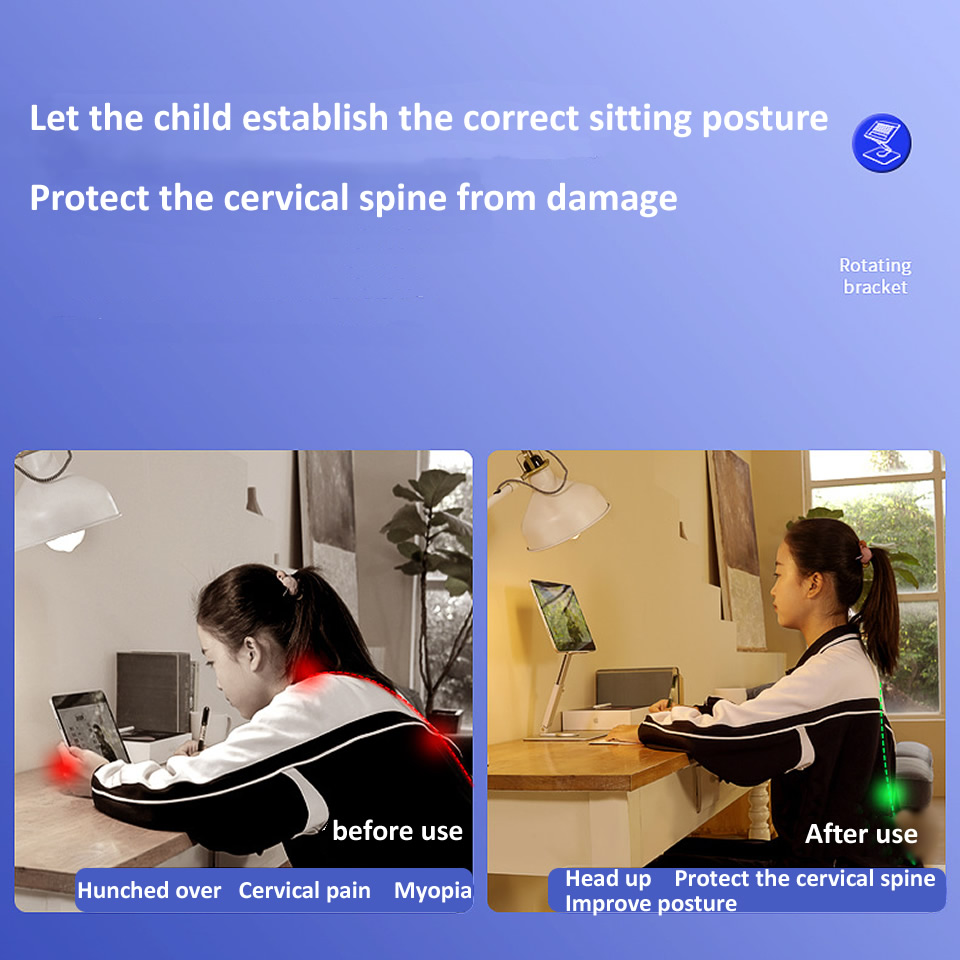 Let the child establish the correct sitting posture

Protect the cervical spine from damage

Rotating bracket

before use

Hunched over Cervical pain Myopia

After use

Head up Protect the cervical spine
Improve posture